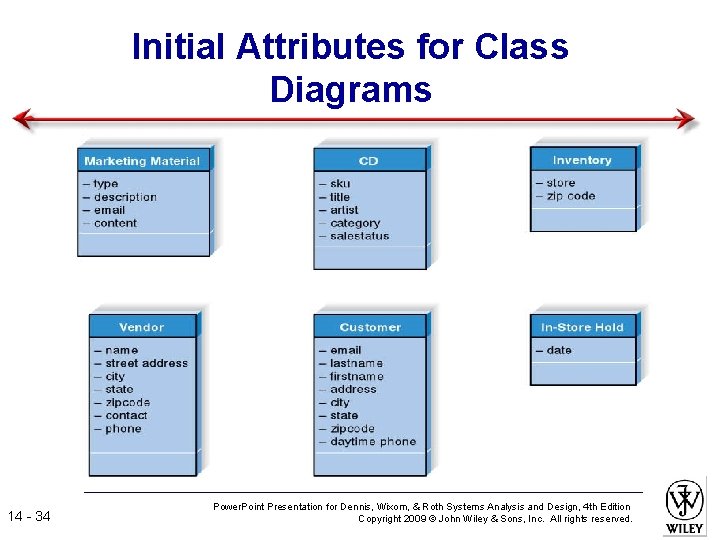 Initial Attributes for Class Diagrams

Marketing Material
– type
– description
– email
– content

CD
– sku
– title
– artist
– category
– salestatus

Inventory
– store
– zip code

Vendor
– name
– street address
– city
– state
– zipcode
– contact
– phone

Customer
– email
– lastname
– firstname
– address
– city
– state
– zipcode
– daytime phone

In-Store Hold
– date

14 - 34

PowerPoint Presentation for Dennis, Wixom, & Roth Systems Analysis and Design, 4th Edition
Copyright 2009 © John Wiley & Sons, Inc. All rights reserved.

WILEY